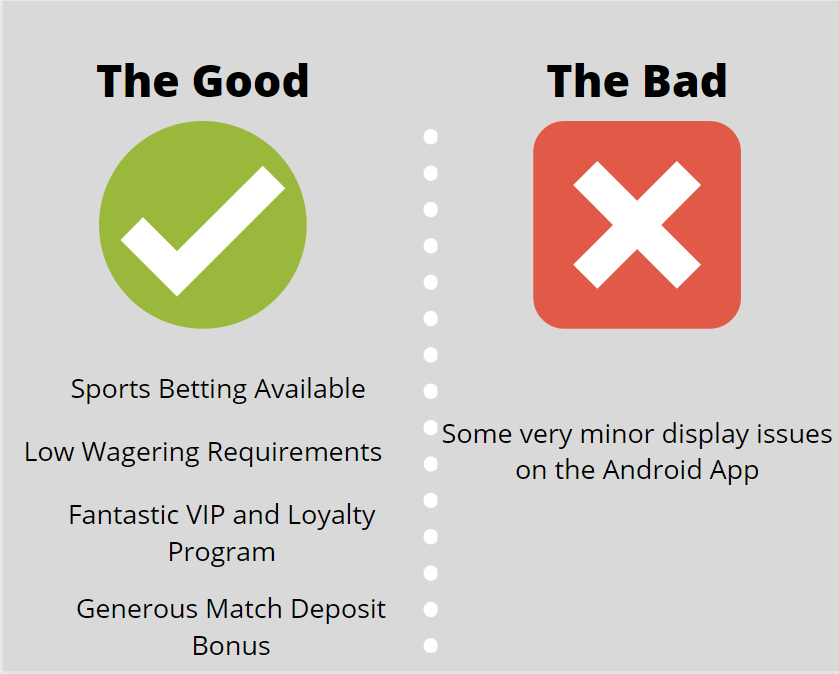 The Good

Sports Betting Available

Low Wagering Requirements

Fantastic VIP and Loyalty Program

Generous Match Deposit Bonus

The Bad

Some very minor display issues on the Android App